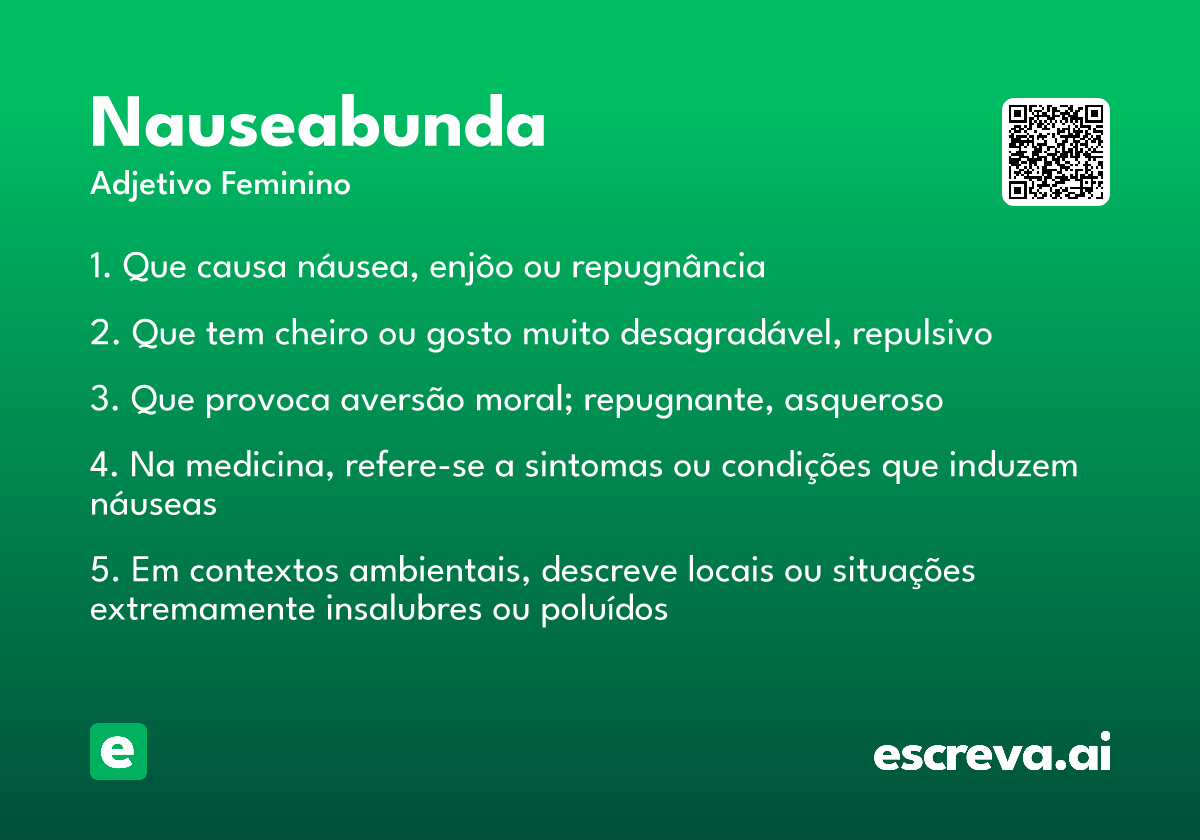 Nauseabunda

Adjetivo Feminino

1. Que causa náusea, enjôo ou repugnância

2. Que tem cheiro ou gosto muito desagradável, repulsivo

3. Que provoca aversão moral; repugnante, asqueroso

4. Na medicina, refere-se a sintomas ou condições que induzem náuseas

5. Em contextos ambientais, descreve locais ou situações extremamente insalubres ou poluídos

e

escreva.ai